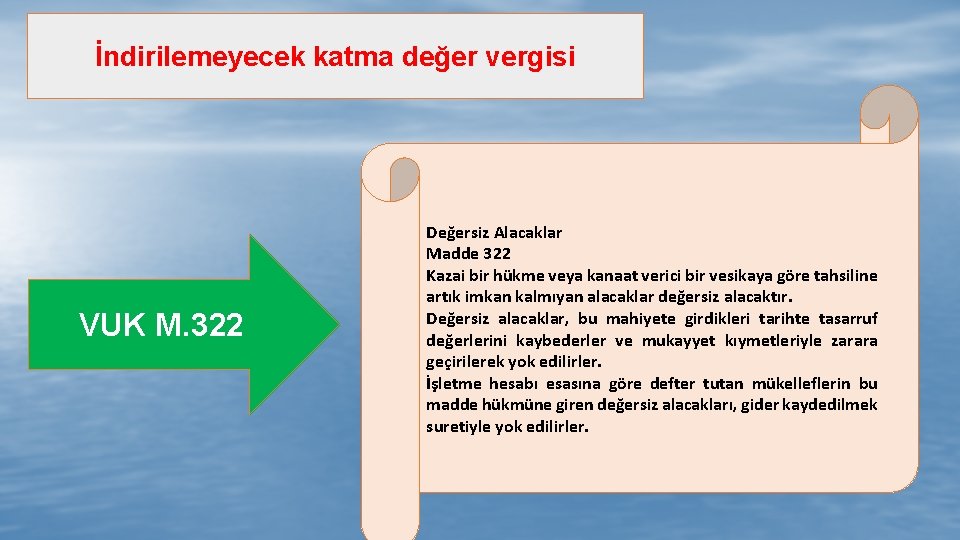 İndirilemeyecek katma değer vergisi

VUK M.322

Değersiz Alacaklar
Madde 322
Kazai bir hükme veya kanaat verici bir vesikaya göre tahsiline artık imkan kalmıyan alacaklar değersiz alacaktır.
Değersiz alacaklar, bu mahiyete girdikleri tarihte tasarruf değerlerini kaybederler ve mukayyet kıymetleriyle zarara geçirilerek yok edilirler.
İşletme hesabı esasına göre defter tutan mükelleflerin bu madde hükmüne giren değersiz alacakları, gider kaydedilmek suretiyle yok edilirler.